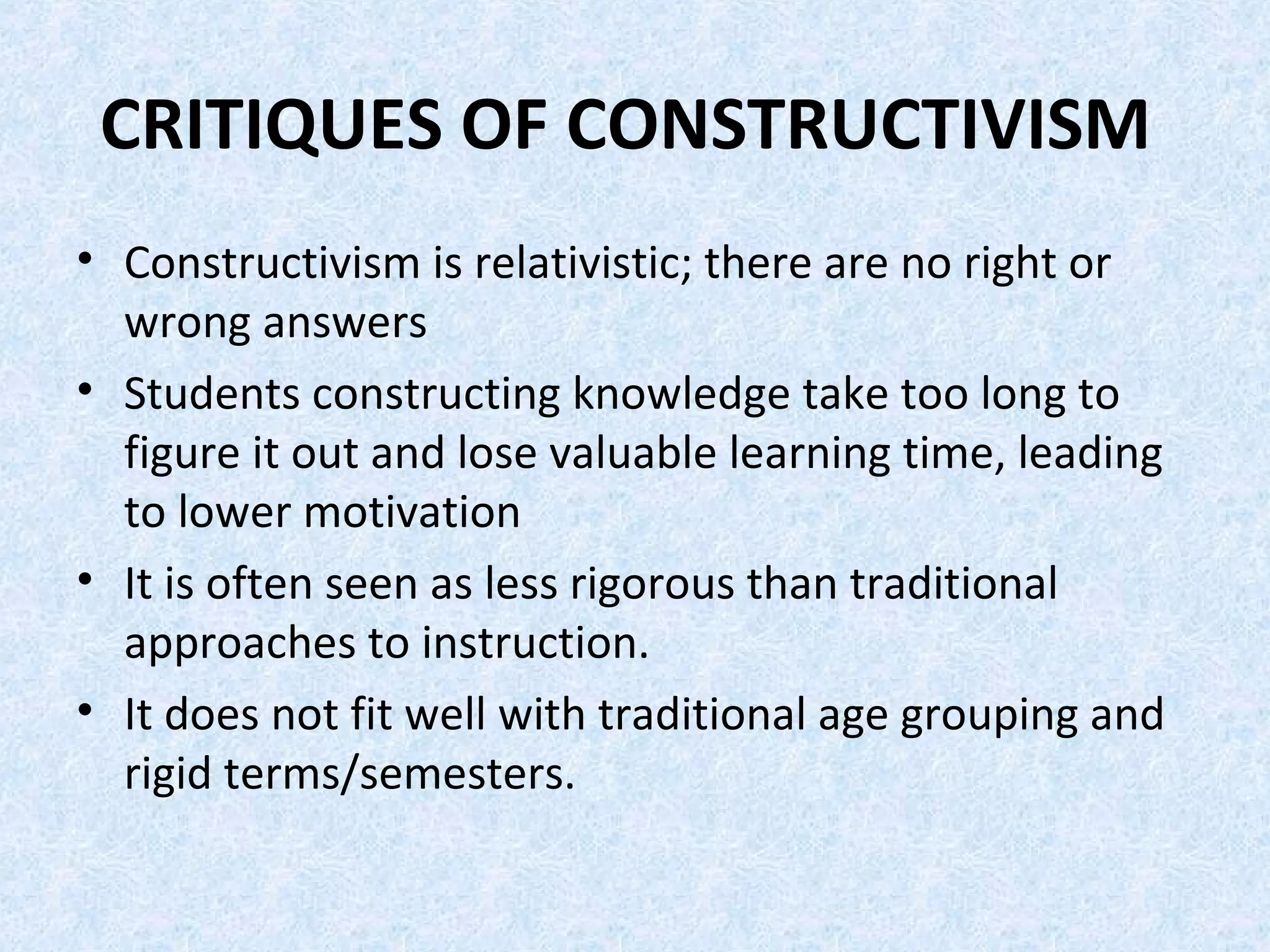 CRITIQUES OF CONSTRUCTIVISM

• Constructivism is relativistic; there are no right or wrong answers
• Students constructing knowledge take too long to figure it out and lose valuable learning time, leading to lower motivation
• It is often seen as less rigorous than traditional approaches to instruction.
• It does not fit well with traditional age grouping and rigid terms/semesters.